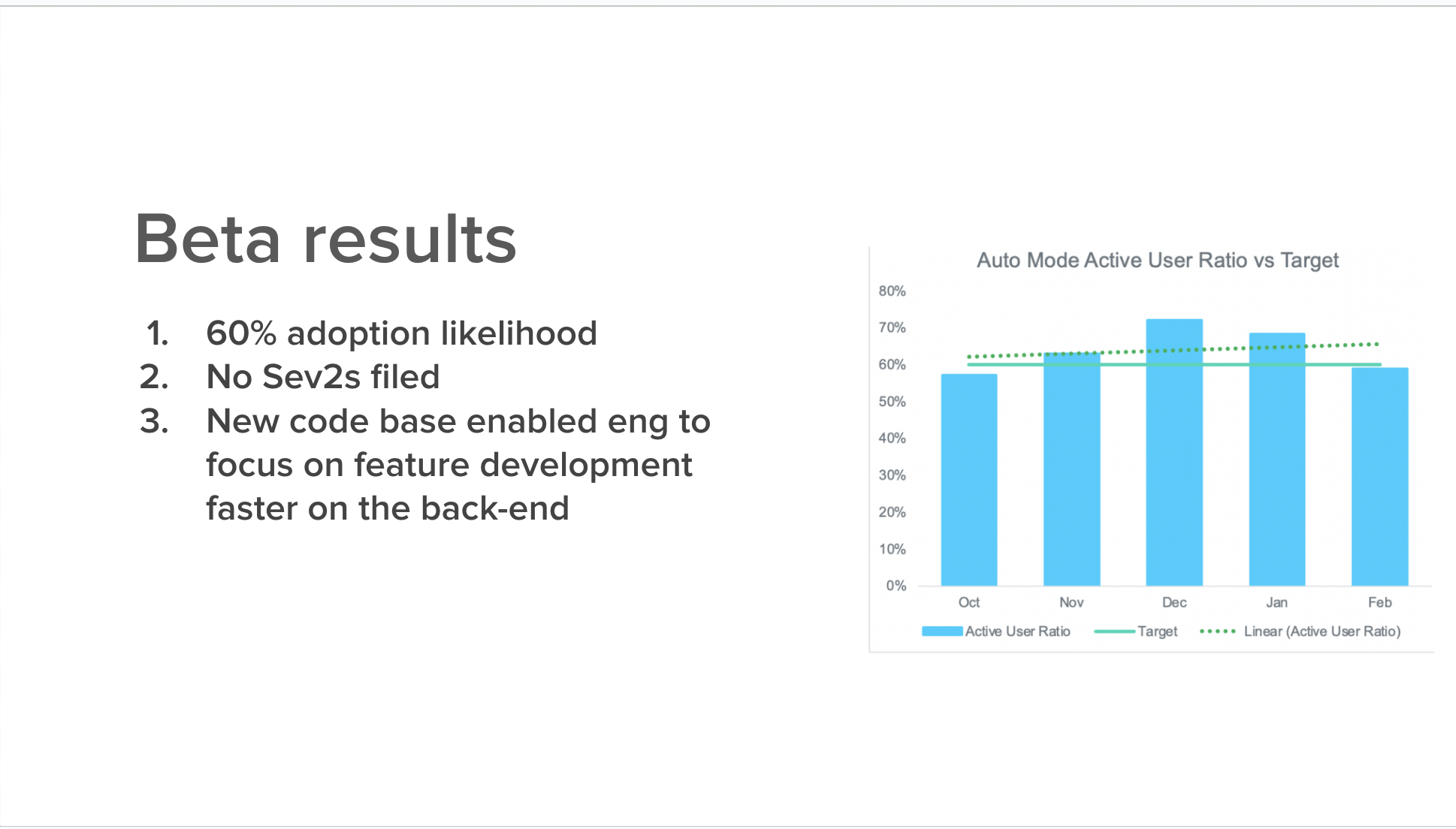 Beta results

1. 60% adoption likelihood
2. No Sev2s filed
3. New code base enabled eng to focus on feature development faster on the back-end

Auto Mode Active User Ratio vs Target

80%
70%
60%
50%
40%
30%
20%
10%
0%

Oct Nov Dec Jan Feb

Active User Ratio Target Linear (Active User Ratio)